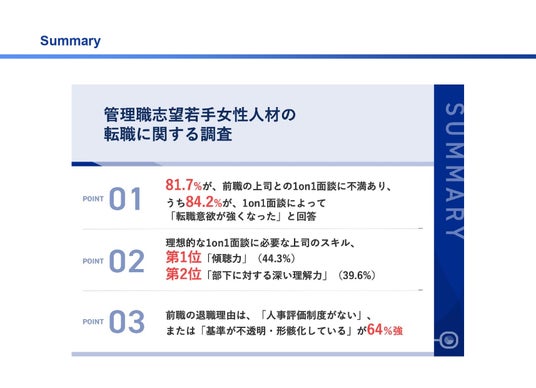 Summary

管理職志望若手女性人材の転職に関する調査

SUMMARY

POINT 01
81.7%が、前職の上司との1on1面談に不満あり、うち84.2%が、1on1面談によって「転職意欲が強くなった」と回答

POINT 02
理想的な1on1面談に必要な上司のスキル、
第1位「傾聴力」（44.3%）
第2位「部下に対する深い理解力」（39.6%）

POINT 03
前職の退職理由は、「人事評価制度がない」、または「基準が不透明・形骸化している」が64%強